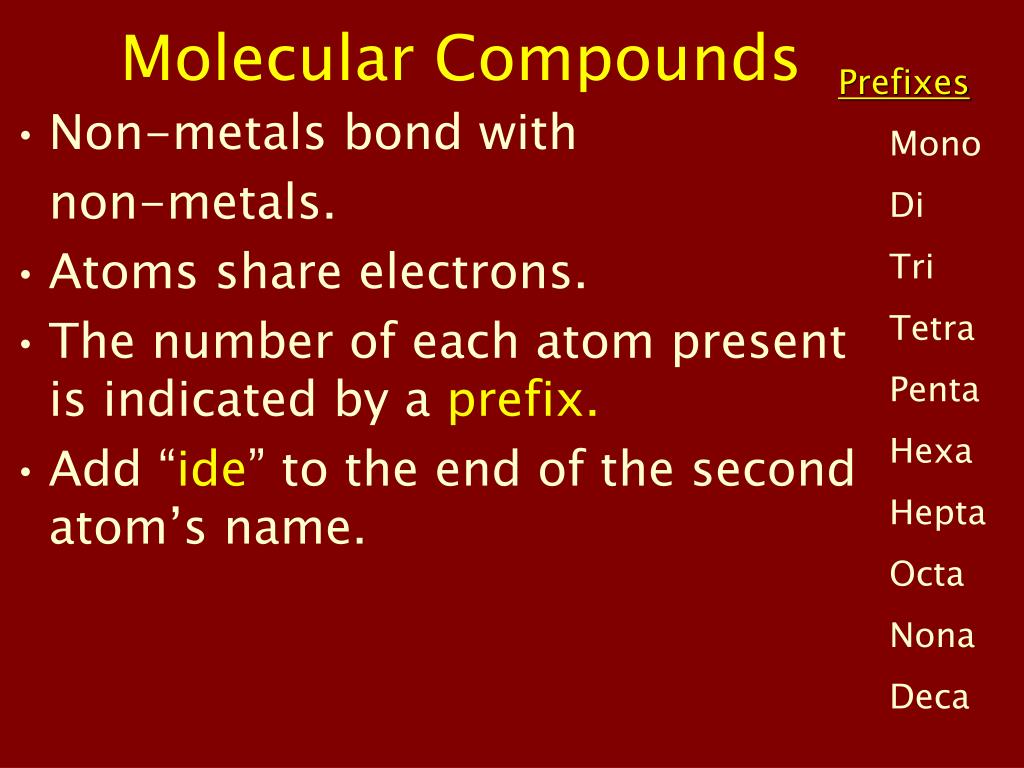 Molecular Compounds

• Non-metals bond with non-metals.
• Atoms share electrons.
• The number of each atom present is indicated by a prefix.
• Add “ide” to the end of the second atom’s name.

Prefixes
Mono
Di
Tri
Tetra
Penta
Hexa
Hepta
Octa
Nona
Deca